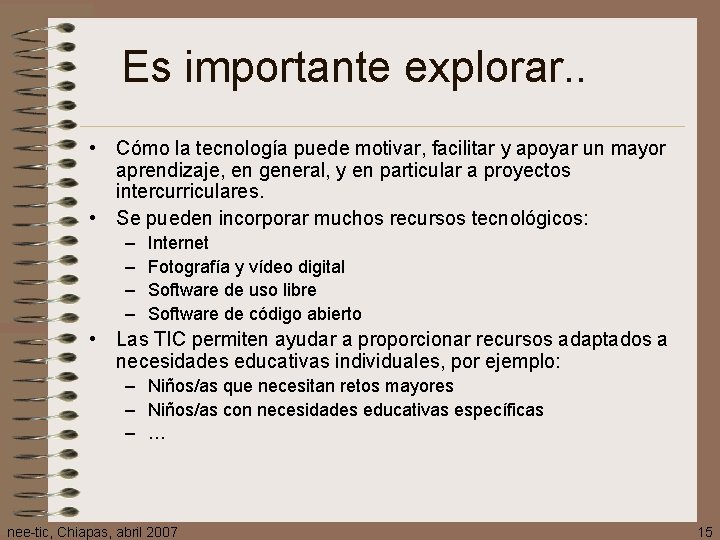 Es importante explorar..

• Cómo la tecnología puede motivar, facilitar y apoyar un mayor aprendizaje, en general, y en particular a proyectos intercurriculares.
• Se pueden incorporar muchos recursos tecnológicos:
– Internet
– Fotografía y vídeo digital
– Software de uso libre
– Software de código abierto
• Las TIC permiten ayudar a proporcionar recursos adaptados a necesidades educativas individuales, por ejemplo:
– Niños/as que necesitan retos mayores
– Niños/as con necesidades educativas específicas
– …

nee-tic, Chiapas, abril 2007

15